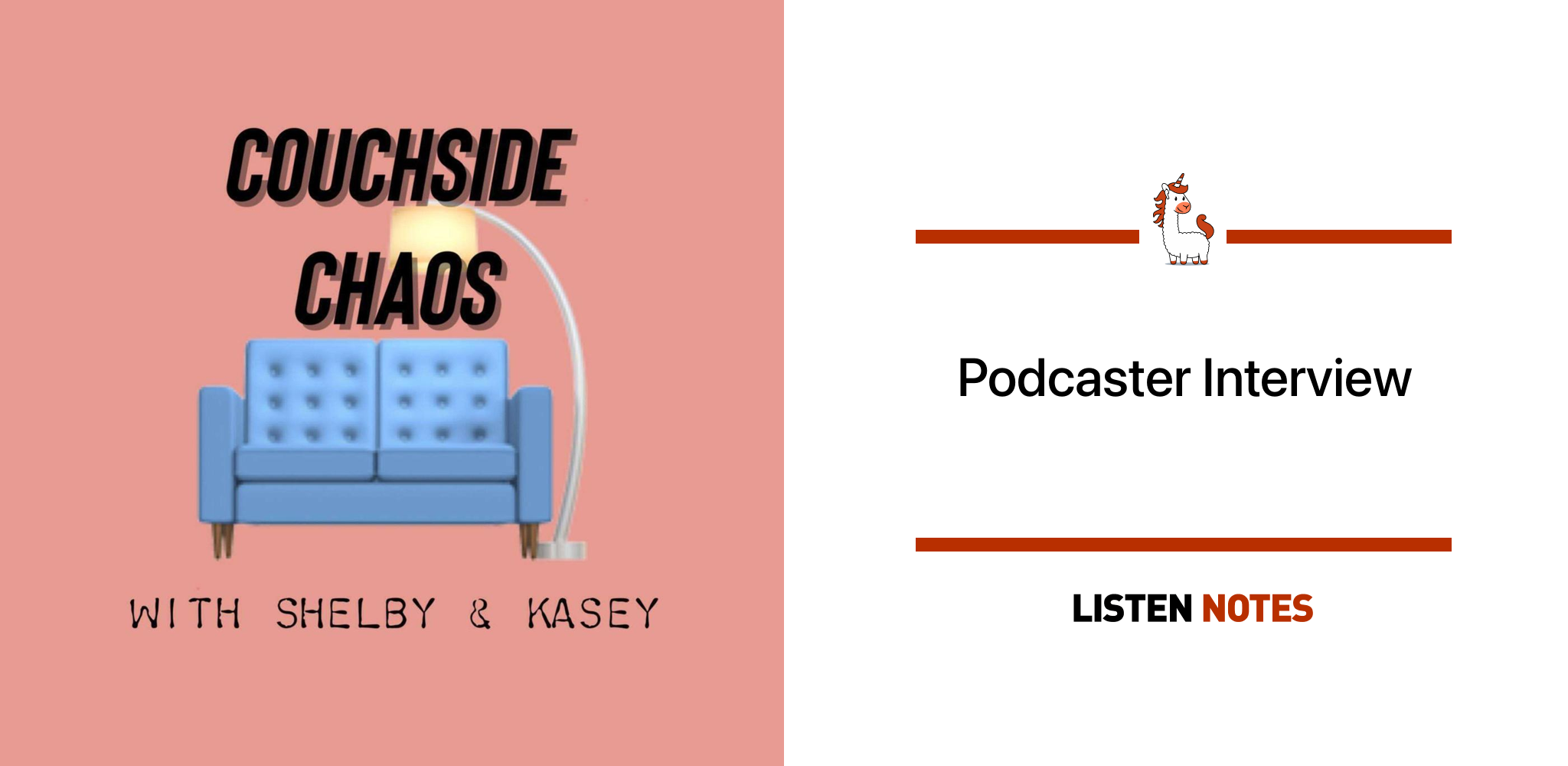 COUCHSIDE CHAOS

WITH SHELBY & KASEY

Podcaster Interview

LISTEN NOTES